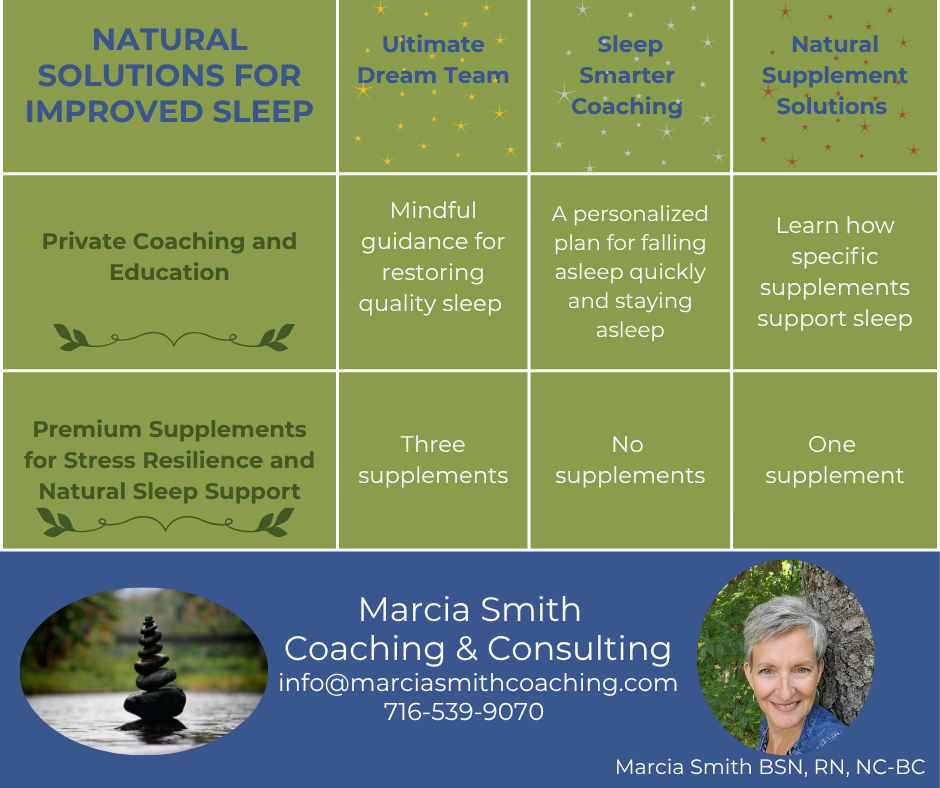 | NATURAL SOLUTIONS FOR IMPROVED SLEEP | Ultimate Dream Team | Sleep Smarter Coaching | Natural Supplement Solutions |
|---|---|---|---|
| Private Coaching and Education | Mindful guidance for restoring quality sleep | A personalized plan for falling asleep quickly and staying asleep | Learn how specific supplements support sleep |
| Premium Supplements for Stress Resilience and Natural Sleep Support | Three supplements | No supplements | One supplement |

Marcia Smith
Coaching & Consulting
info@marciasmithcoaching.com
716-539-9070

Marcia Smith BSN, RN, NC-BC